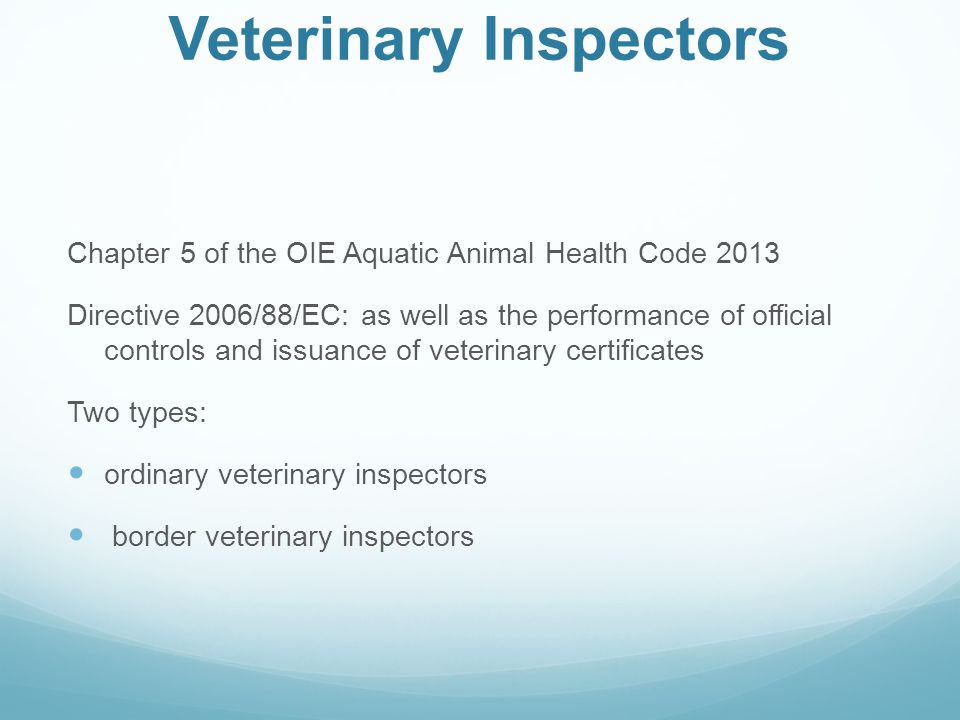 Veterinary Inspectors

Chapter 5 of the OIE Aquatic Animal Health Code 2013

Directive 2006/88/EC: as well as the performance of official controls and issuance of veterinary certificates

Two types:

- ordinary veterinary inspectors
- border veterinary inspectors